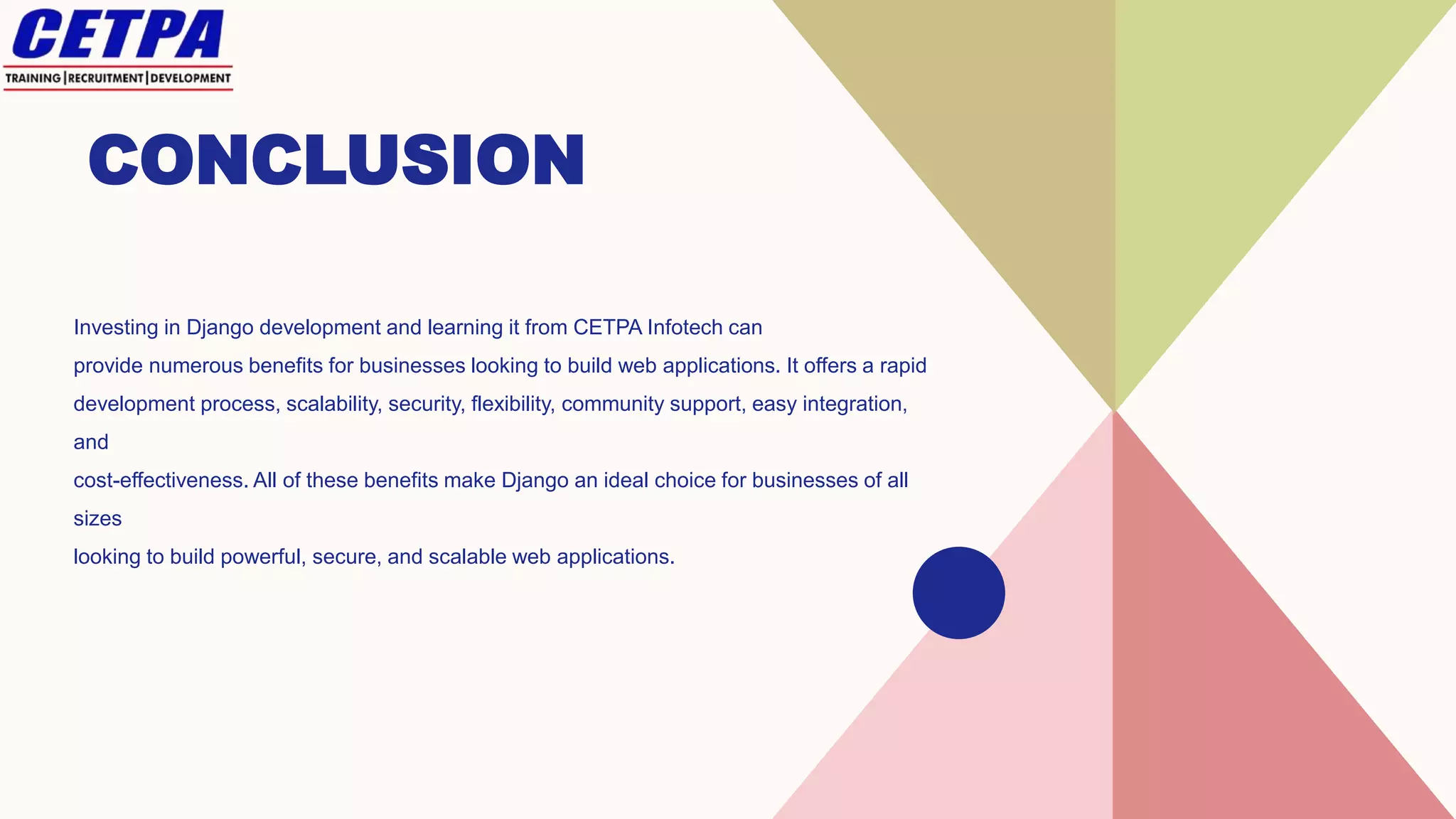 CETPA
TRAINING | RECRUITMENT | DEVELOPMENT

CONCLUSION

Investing in Django development and learning it from CETPA Infotech can provide numerous benefits for businesses looking to build web applications. It offers a rapid development process, scalability, security, flexibility, community support, easy integration, and
cost-effectiveness. All of these benefits make Django an ideal choice for businesses of all sizes
looking to build powerful, secure, and scalable web applications.